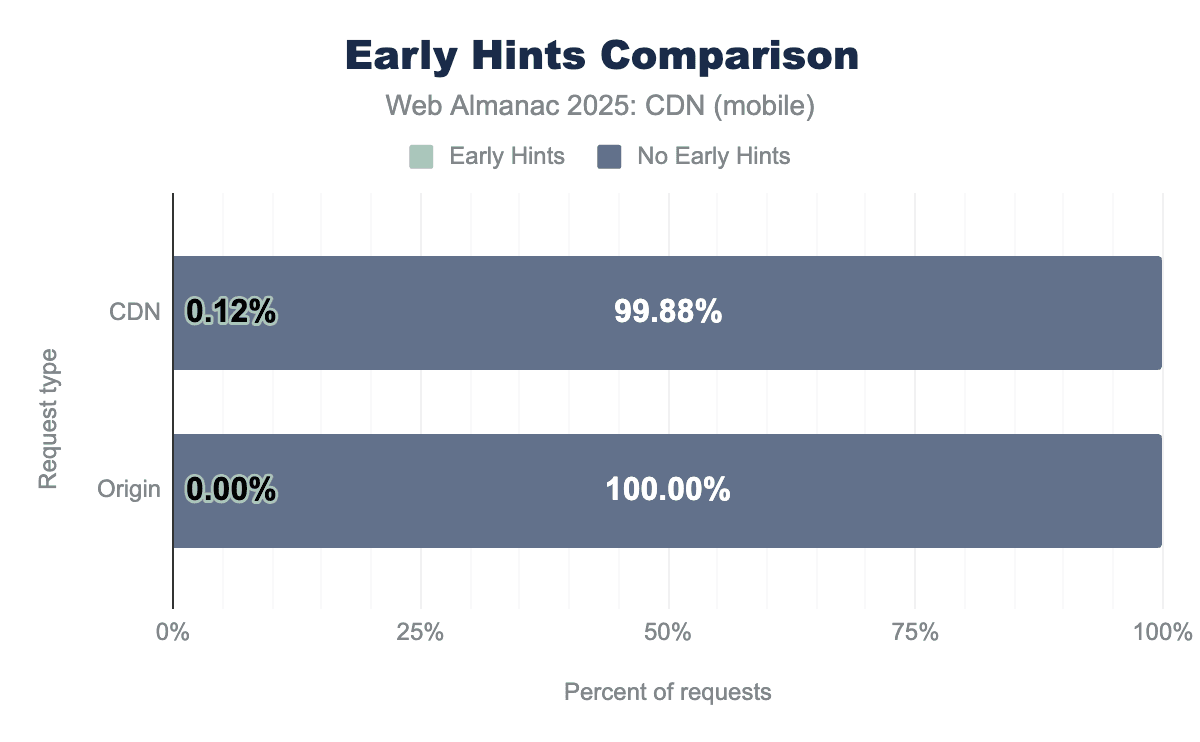 Early Hints Comparison

Web Almanac 2025: CDN (mobile)

Early Hints No Early Hints

Request type

CDN 0.12% 99.88%

Origin 0.00% 100.00%

0% 25% 50% 75% 100%

Percent of requests